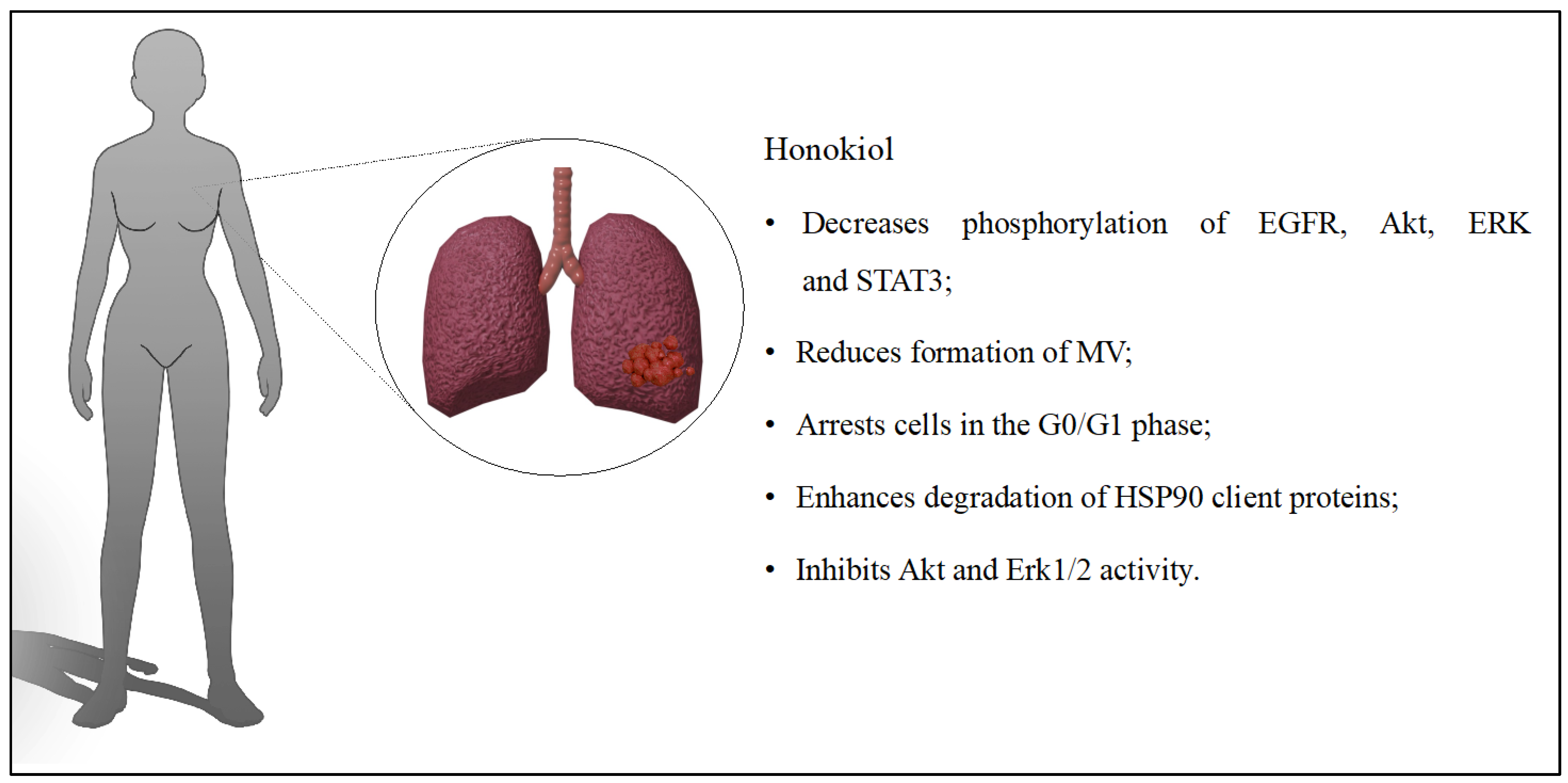 Honokiol

• Decreases phosphorylation of EGFR, Akt, ERK and STAT3;

• Reduces formation of MV;

• Arrests cells in the G0/G1 phase;

• Enhances degradation of HSP90 client proteins;

• Inhibits Akt and Erk1/2 activity.